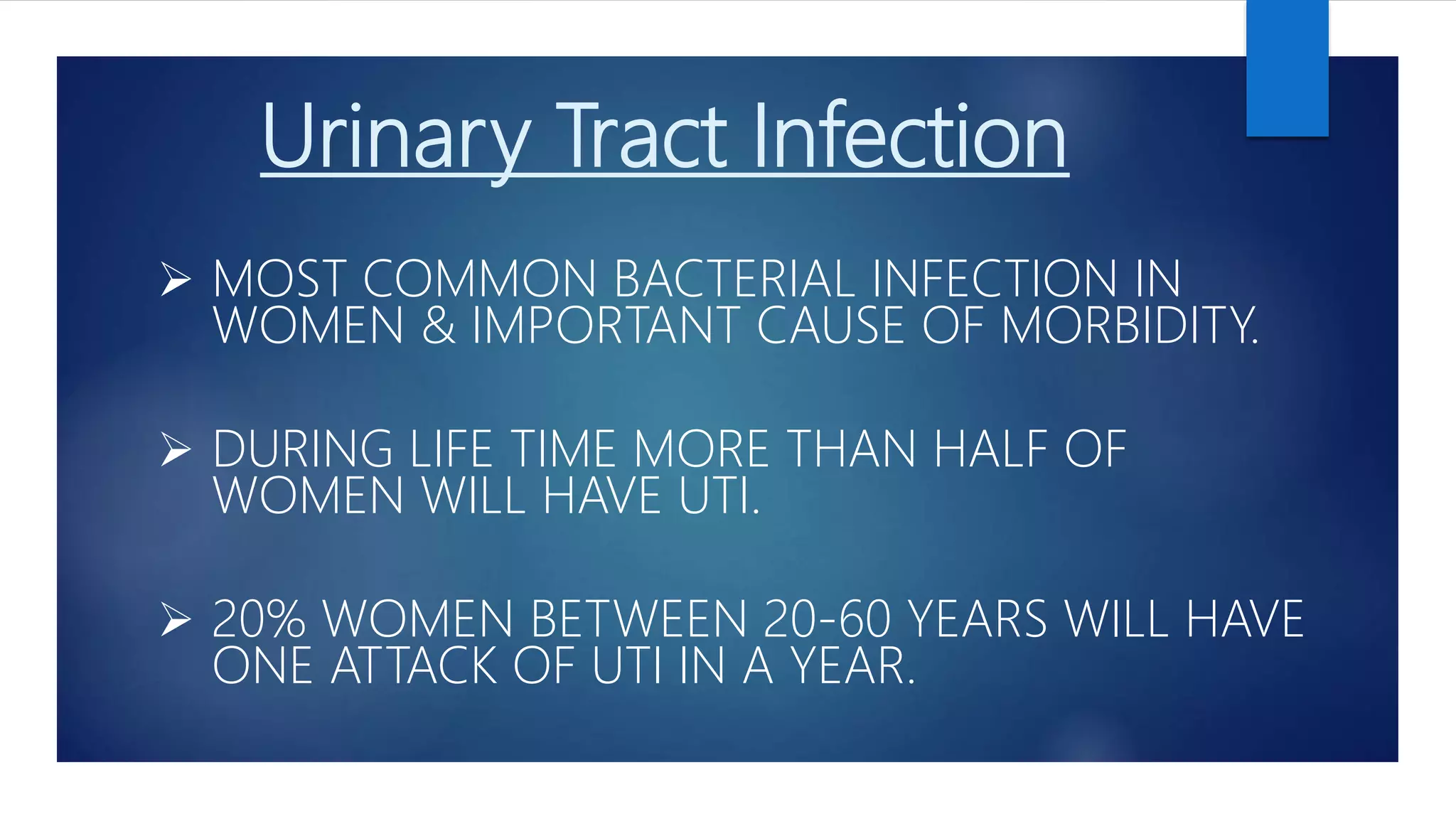 Urinary Tract Infection

➢ MOST COMMON BACTERIAL INFECTION IN WOMEN & IMPORTANT CAUSE OF MORBIDITY.

➢ DURING LIFE TIME MORE THAN HALF OF WOMEN WILL HAVE UTI.

➢ 20% WOMEN BETWEEN 20-60 YEARS WILL HAVE ONE ATTACK OF UTI IN A YEAR.